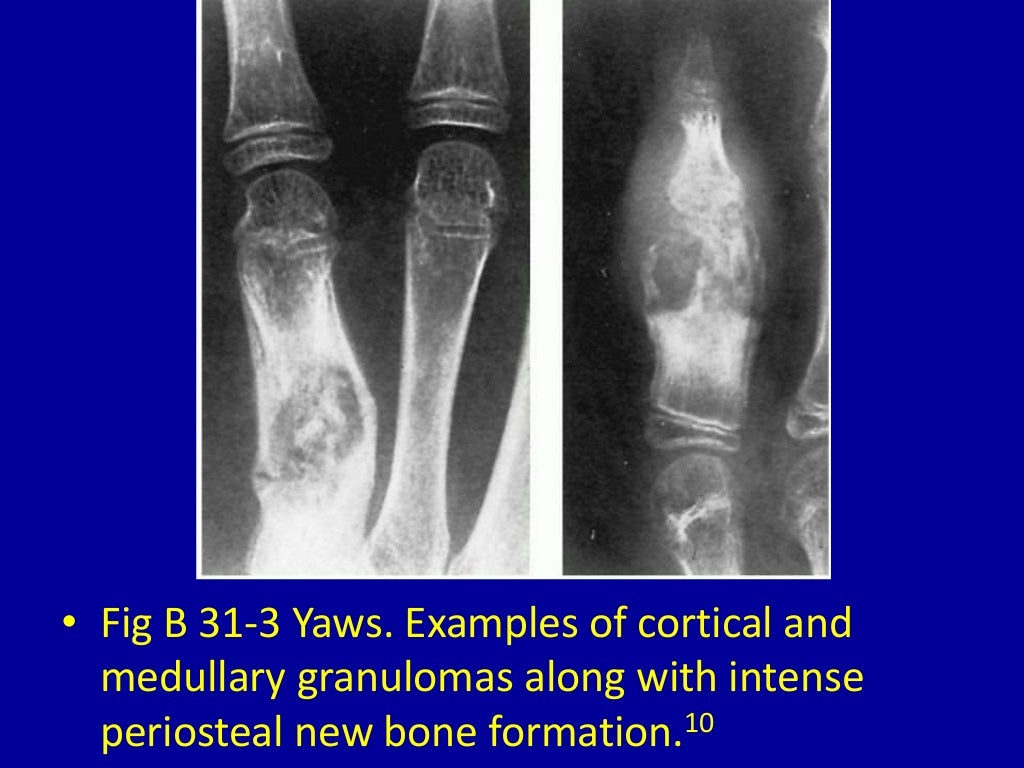 • Fig B 31-3 Yaws. Examples of cortical and medullary granulomas along with intense periosteal new bone formation.$^{10}$